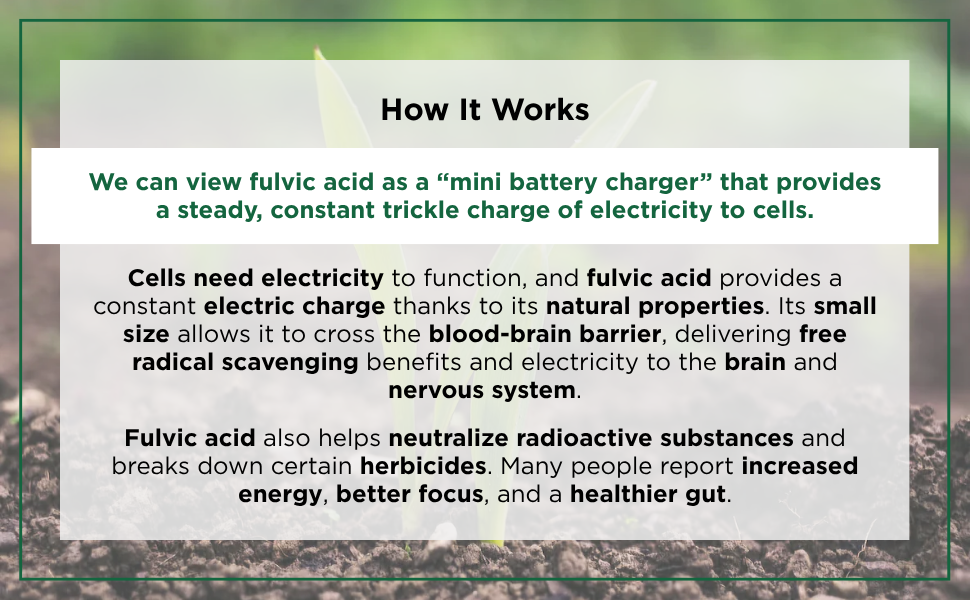 How It Works

We can view fulvic acid as a “mini battery charger” that provides a steady, constant trickle charge of electricity to cells.

Cells need electricity to function, and fulvic acid provides a constant electric charge thanks to its natural properties. Its small size allows it to cross the blood-brain barrier, delivering free radical scavenging benefits and electricity to the brain and nervous system.

Fulvic acid also helps neutralize radioactive substances and breaks down certain herbicides. Many people report increased energy, better focus, and a healthier gut.